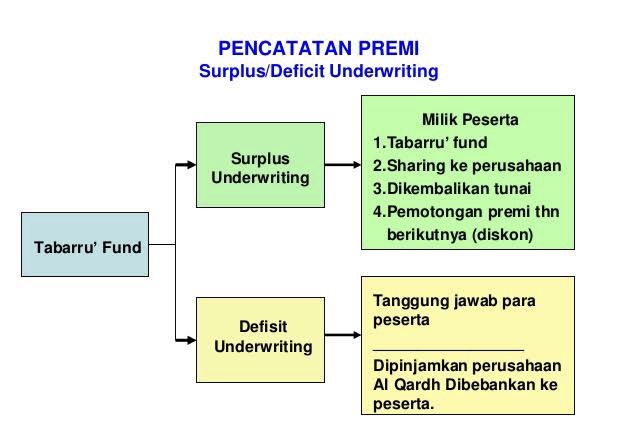 PENCATATAN PREMI
Surplus/Deficit Underwriting

Tabarru' Fund

Surplus Underwriting

Milik Peserta
1.Tabarru' fund
2.Sharing ke perusahaan
3.Dikembalikan tunai
4.Pemotongan premi thn berikutnya (diskon)

Defisit Underwriting

Tanggung jawab para peserta
____________________
Dipinjamkan perusahaan Al Qardh Dibebankan ke peserta.